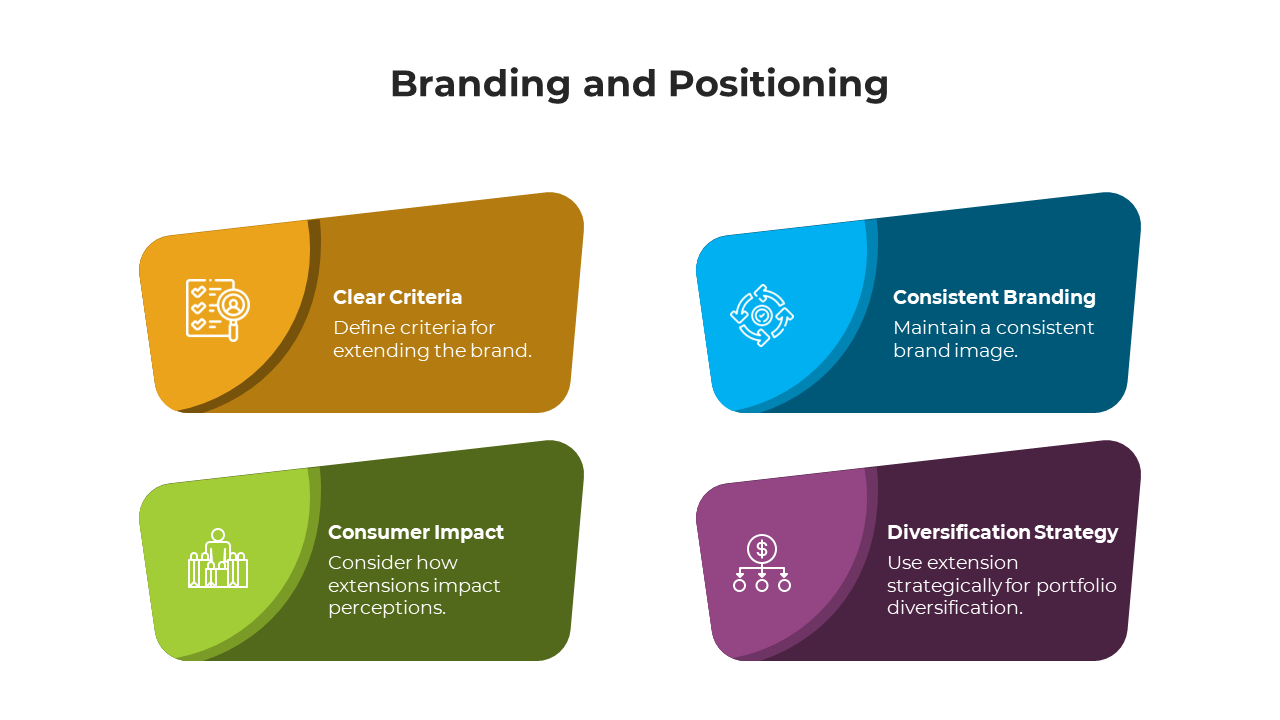 Branding and Positioning

Clear Criteria
Define criteria for extending the brand.

Consistent Branding
Maintain a consistent brand image.

Consumer Impact
Consider how extensions impact perceptions.

Diversification Strategy
Use extension strategically for portfolio diversification.